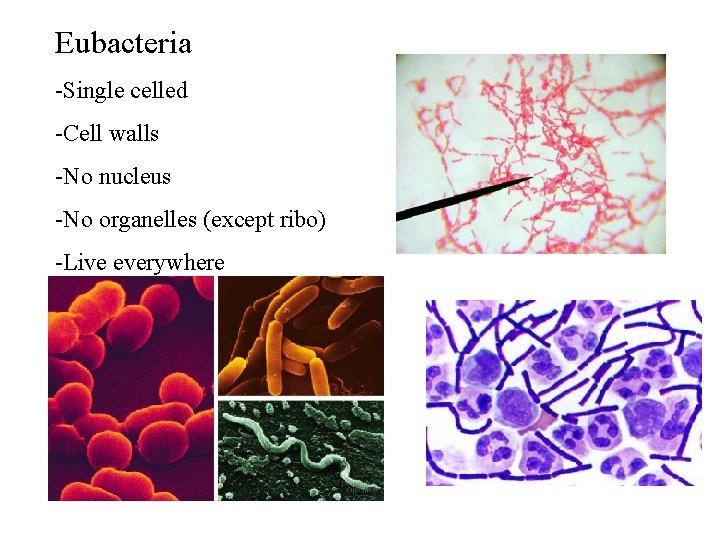 Eubacteria

-Single celled

-Cell walls

-No nucleus

-No organelles (except ribo)

-Live everywhere